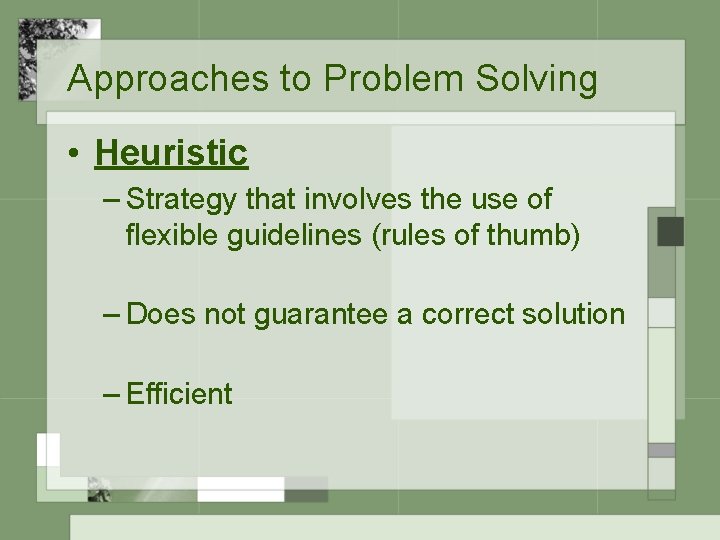 Approaches to Problem Solving

• Heuristic

– Strategy that involves the use of flexible guidelines (rules of thumb)

– Does not guarantee a correct solution

– Efficient